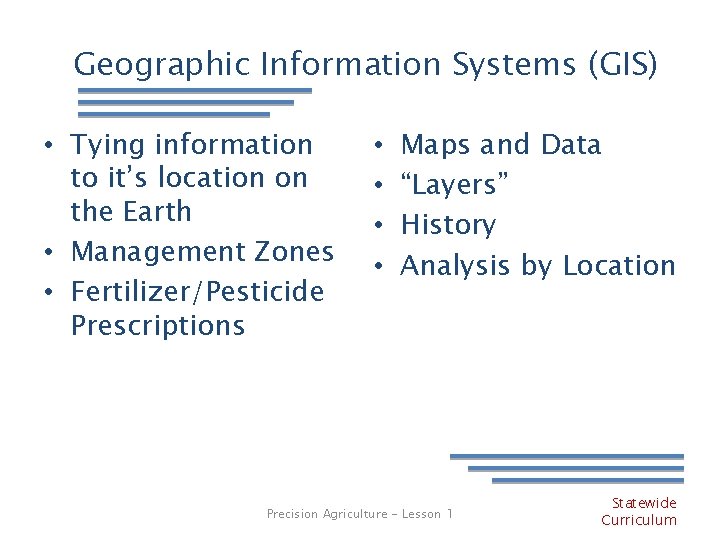 Geographic Information Systems (GIS)

• Tying information to it's location on the Earth
• Management Zones
• Fertilizer/Pesticide Prescriptions

• Maps and Data
• "Layers"
• History
• Analysis by Location

Precision Agriculture – Lesson 1

Statewide Curriculum